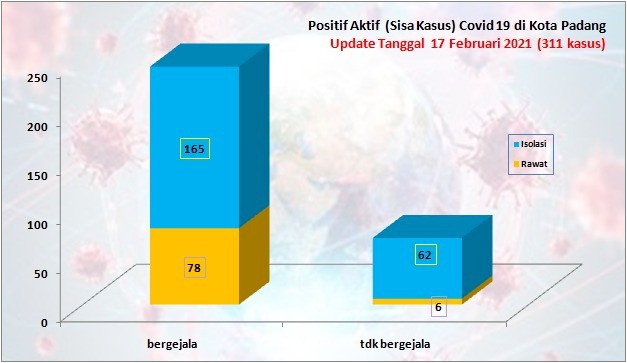 Positif Aktif (Sisa Kasus) Covid 19 di Kota Padang
Update Tanggal 17 Februari 2021 (311 kasus)

250
200
150
100
50
0

165
78
62
6

Isolasi
Rawat

bergejala
tdk bergejala